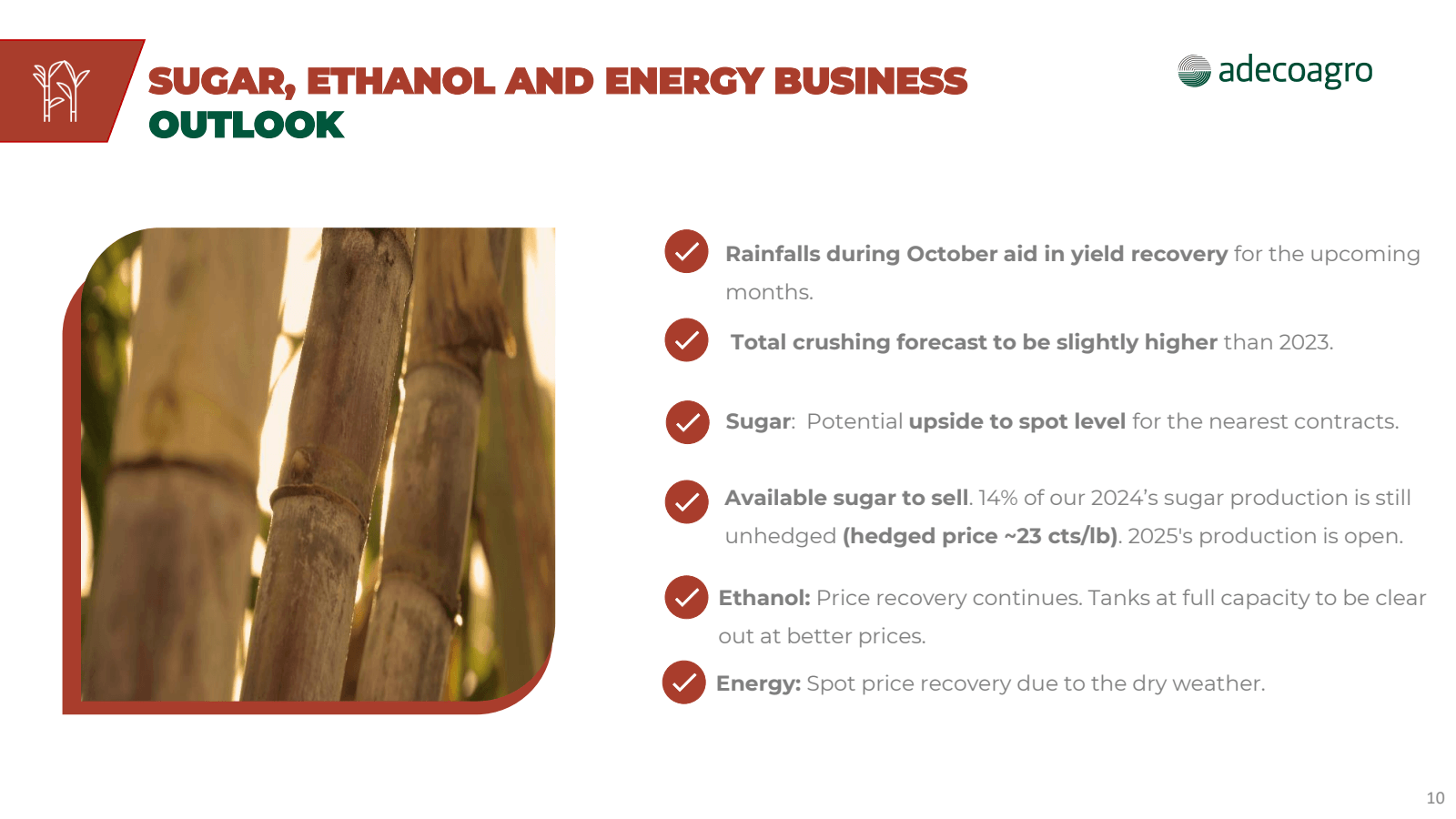 SUGAR, ETHANOL AND ENERGY BUSINESS
OUTLOOK

adecoagro

Rainfalls during October aid in yield recovery for the upcoming months.

Total crushing forecast to be slightly higher than 2023.

Sugar: Potential upside to spot level for the nearest contracts.

Available sugar to sell. 14% of our 2024's sugar production is still unhedged (hedged price ~23 cts/lb). 2025's production is open.

Ethanol: Price recovery continues. Tanks at full capacity to be clear out at better prices.

Energy: Spot price recovery due to the dry weather.

10